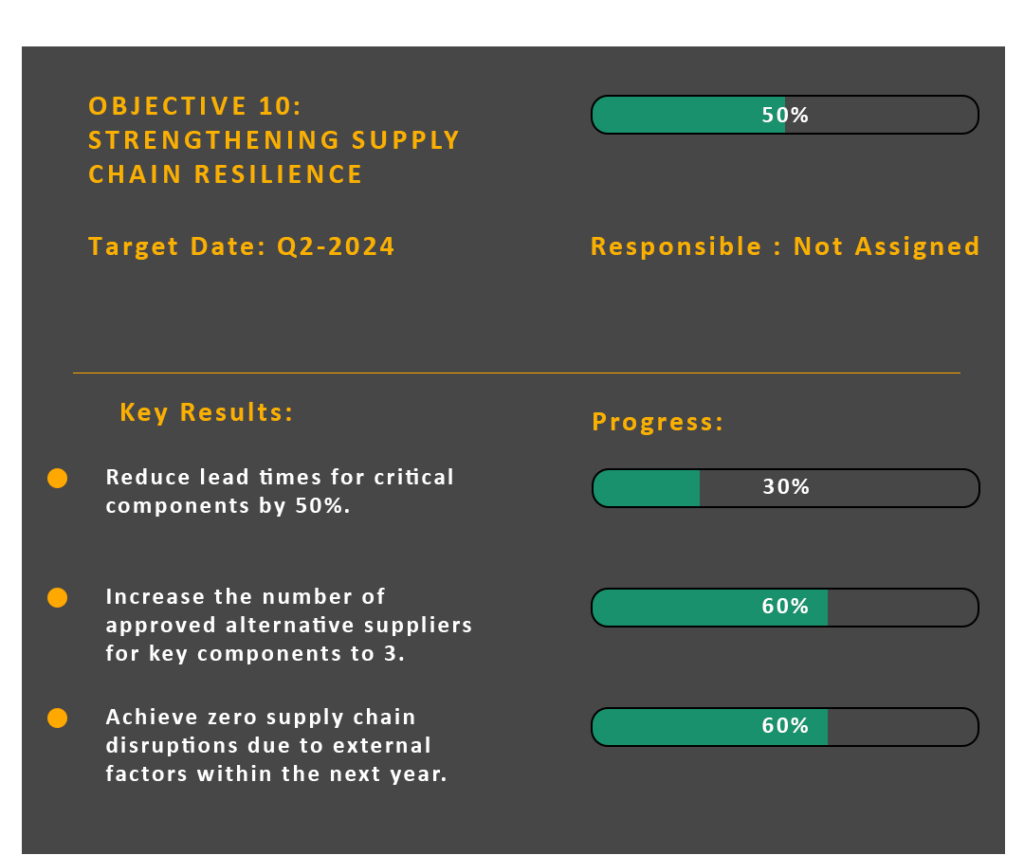 OBJECTIVE 10: STRENGTHENING SUPPLY CHAIN RESILIENCE

50%

Target Date: Q2-2024

Responsible : Not Assigned

Key Results:

Progress:

Reduce lead times for critical components by 50%.

30%

Increase the number of approved alternative suppliers for key components to 3.

60%

Achieve zero supply chain disruptions due to external factors within the next year.

60%